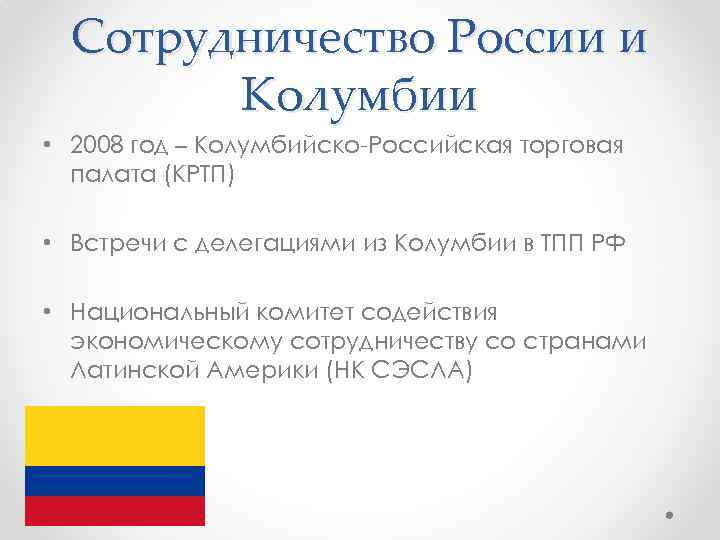 Сотрудничество России и Колумбии

• 2008 год – Колумбийско-Российская торговая палата (КРТП)

• Встречи с делегациями из Колумбии в ТПП РФ

• Национальный комитет содействия экономическому сотрудничеству со странами Латинской Америки (НК СЭСЛА)